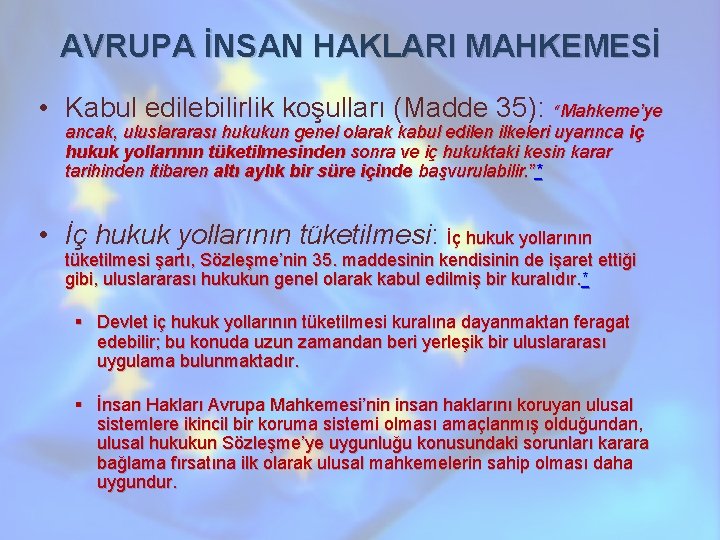 AVRUPA İNSAN HAKLARI MAHKEMESİ

• Kabul edilebilirlik koşulları (Madde 35): "Mahkeme'ye ancak, uluslararası hukukun genel olarak kabul edilen ilkeleri uyarınca iç hukuk yollarının tüketilmesinden sonra ve iç hukuktaki kesin karar tarihinden itibaren altı aylık bir süre içinde başvurulabilir."*

• İç hukuk yollarının tüketilmesi: İç hukuk yollarının tüketilmesi şartı, Sözleşme'nin 35. maddesinin kendisinin de işaret ettiği gibi, uluslararası hukukun genel olarak kabul edilmiş bir kuralıdır.*

▪ Devlet iç hukuk yollarının tüketilmesi kuralına dayanmaktan feragat edebilir; bu konuda uzun zamandan beri yerleşik bir uluslararası uygulama bulunmaktadır.

▪ İnsan Hakları Avrupa Mahkemesi'nin insan haklarını koruyan ulusal sistemlere ikincil bir koruma sistemi olması amaçlanmış olduğundan, ulusal hukukun Sözleşme'ye uygunluğu konusundaki sorunları karara bağlama fırsatına ilk olarak ulusal mahkemelerin sahip olması daha uygundur.